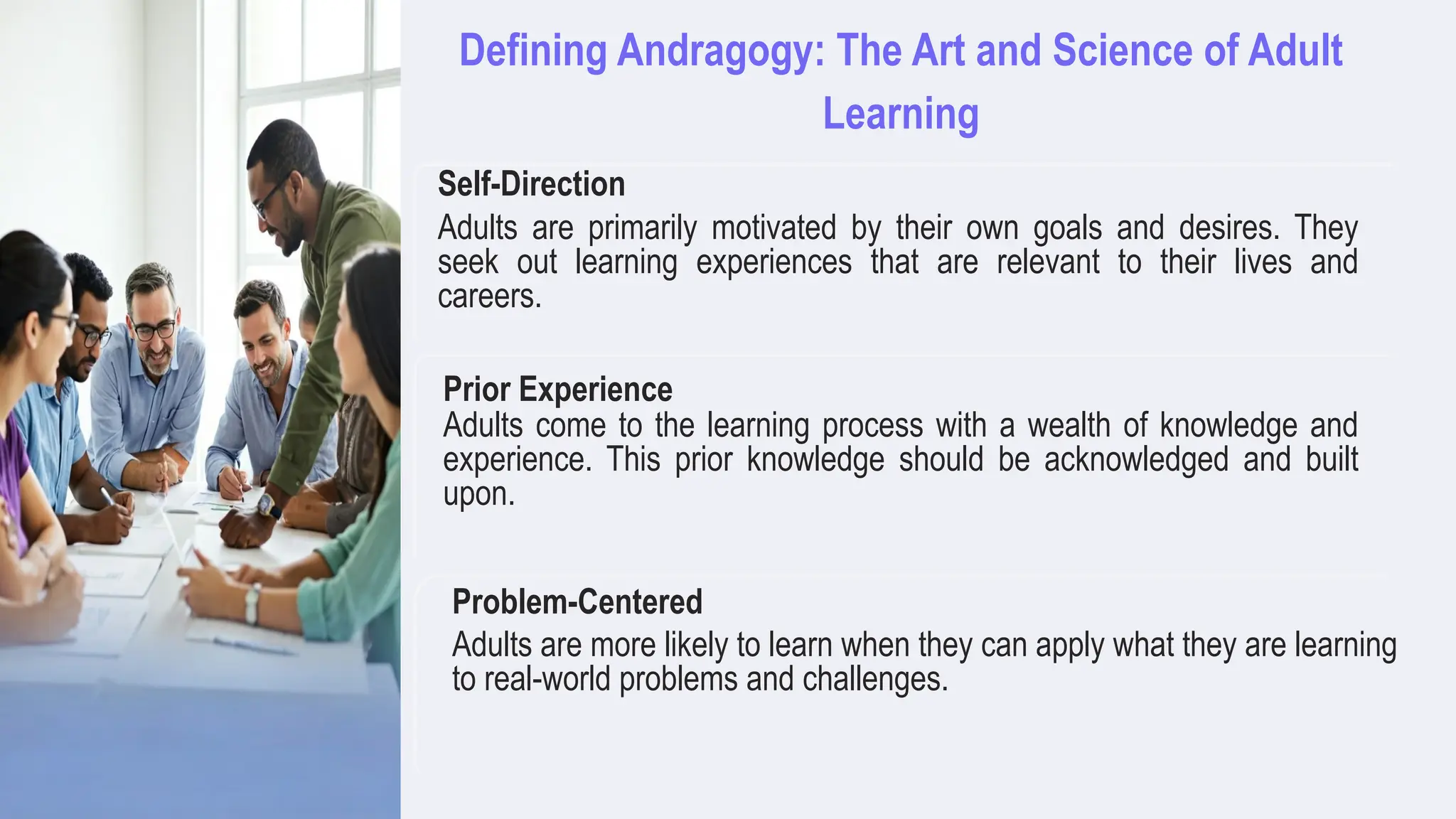 Defining Andragogy: The Art and Science of Adult Learning

Self-Direction

Adults are primarily motivated by their own goals and desires. They seek out learning experiences that are relevant to their lives and careers.

Prior Experience

Adults come to the learning process with a wealth of knowledge and experience. This prior knowledge should be acknowledged and built upon.

Problem-Centered

Adults are more likely to learn when they can apply what they are learning to real-world problems and challenges.